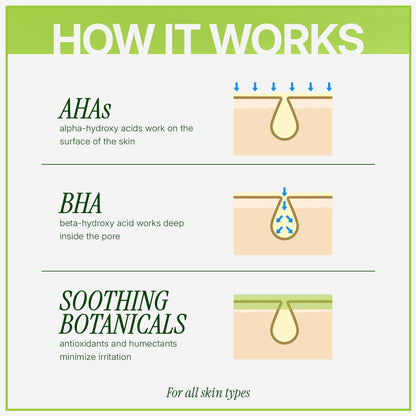 HOW IT WORKS

AHAs
alpha-hydroxy acids work on the surface of the skin

BHA
beta-hydroxy acid works deep inside the pore

SOOTHING BOTANICALS
antioxidants and humectants minimize irritation

For all skin types